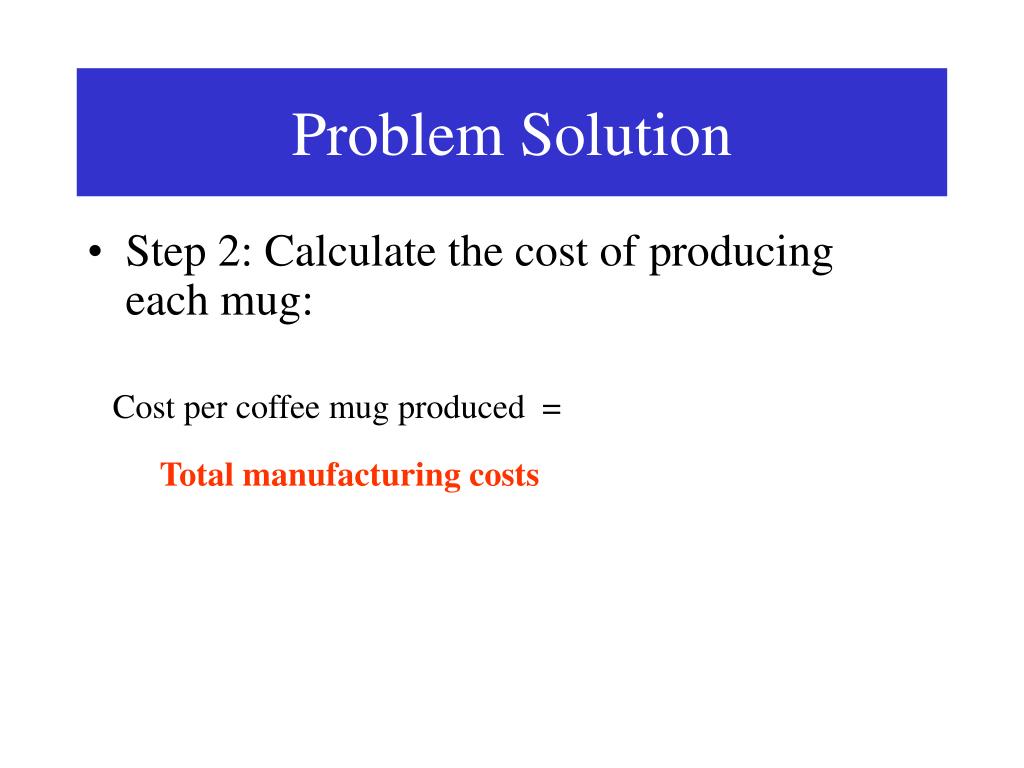 Problem Solution

• Step 2: Calculate the cost of producing each mug:

Cost per coffee mug produced =

Total manufacturing costs